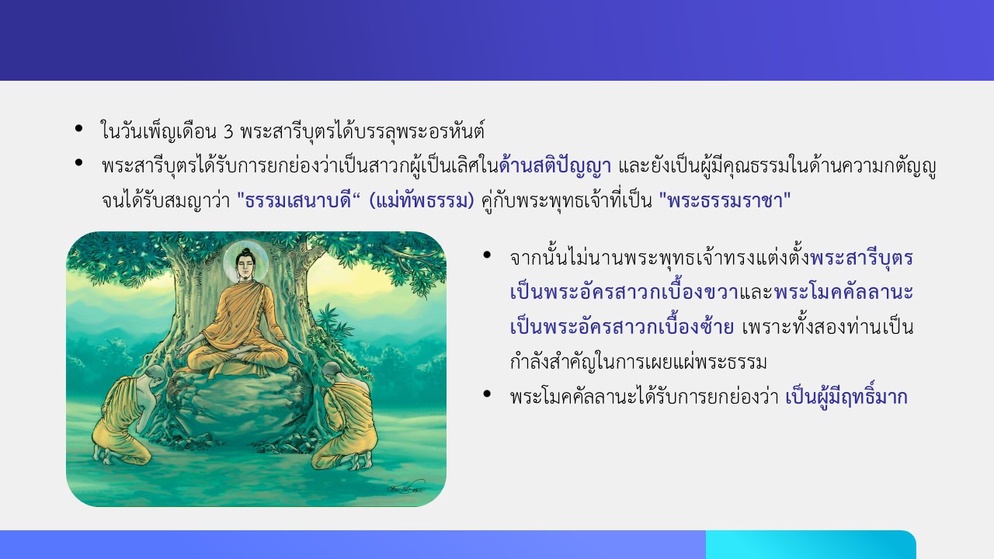 • ในวันเพ็ญเดือน 3 พระสารีบุตรได้บรรลุพระอรหันต์
• พระสารีบุตรได้รับการยกย่องว่าเป็นสาวกผู้เป็นเลิศในด้านสติปัญญา และยังเป็นผู้มีคุณธรรมในด้านความกตัญญู จนได้รับสมญาว่า "ธรรมเสนาบดี“ (แม่ทัพธรรม) คู่กับพระพุทธเจ้าที่เป็น "พระธรรมราชา"

• จากนั้นไม่นานพระพุทธเจ้าทรงแต่งตั้งพระสารีบุตรเป็นพระอัครสาวกเบื้องขวาและพระโมคคัลลานะเป็นพระอัครสาวกเบื้องซ้าย เพราะทั้งสองท่านเป็นกำลังสำคัญในการเผยแผ่พระธรรม
• พระโมคคัลลานะได้รับการยกย่องว่า เป็นผู้มีฤทธิ์มาก